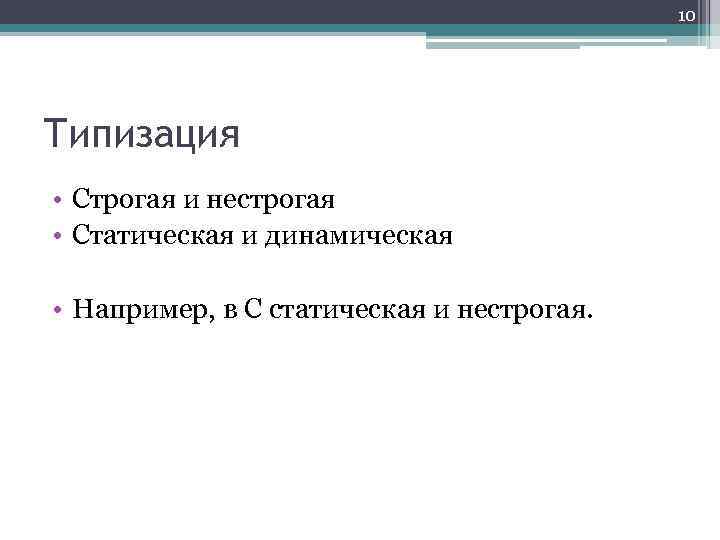 10

Типизация

• Строгая и нестрогая
• Статическая и динамическая

• Например, в С статическая и нестрогая.